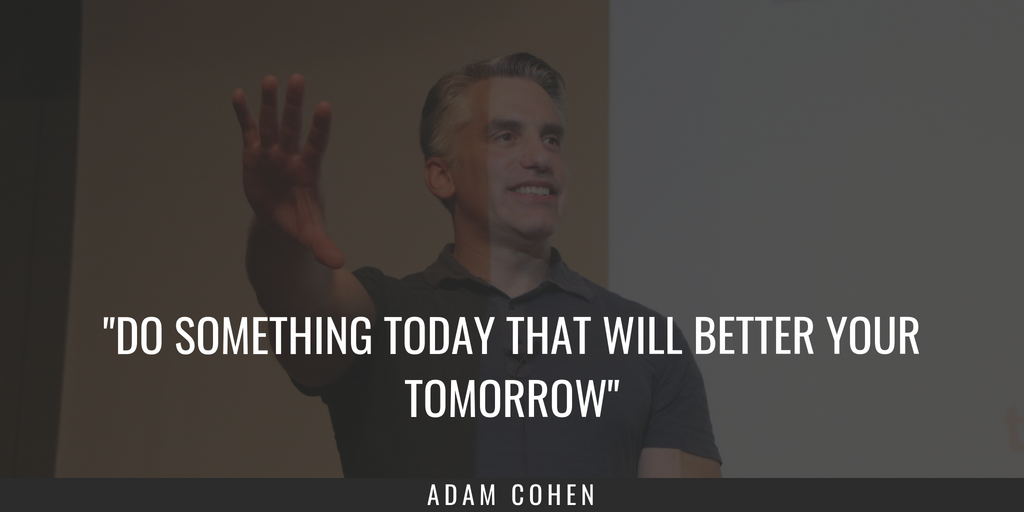 "DO SOMETHING TODAY THAT WILL BETTER YOUR TOMORROW"

ADAM COHEN